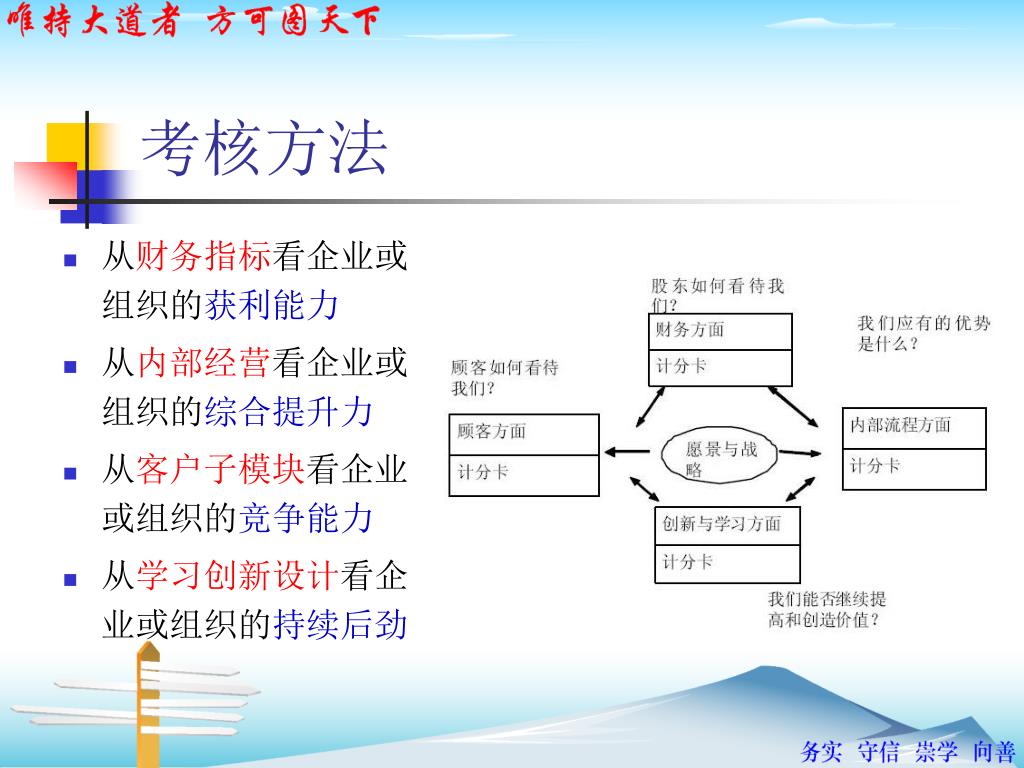 唯持大道者 方可图天下

考核方法

- 从财务指标看企业或组织的获利能力
- 从内部经营看企业或组织的综合提升力
- 从客户子模块看企业或组织的竞争能力
- 从学习创新设计看企业或组织的持续后劲

股东如何看待我们？

财务方面
计分卡

我们应有的优势是什么？

顾客如何看待我们？

顾客方面
计分卡

愿景与战略

内部流程方面
计分卡

创新与学习方面
计分卡

我们能否继续提高和创造价值？

务实 守信 崇学 向善